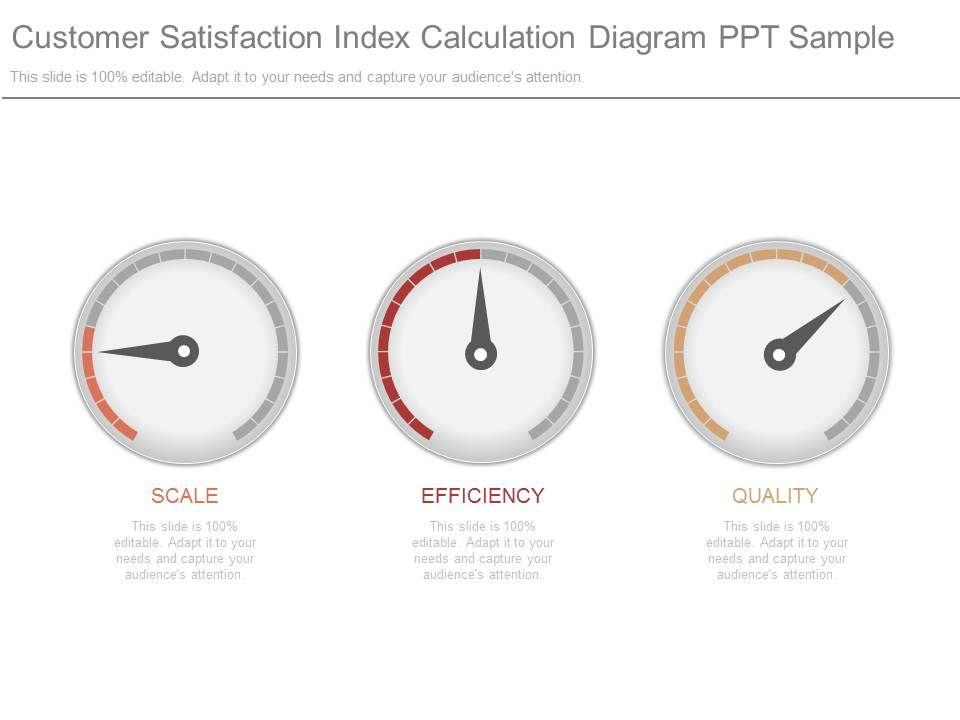 Customer Satisfaction Index Calculation Diagram PPT Sample

This slide is 100% editable. Adapt it to your needs and capture your audience's attention.

SCALE

This slide is 100% editable. Adapt it to your needs and capture your audience's attention.

EFFICIENCY

This slide is 100% editable. Adapt it to your needs and capture your audience's attention.

QUALITY

This slide is 100% editable. Adapt it to your needs and capture your audience's attention.